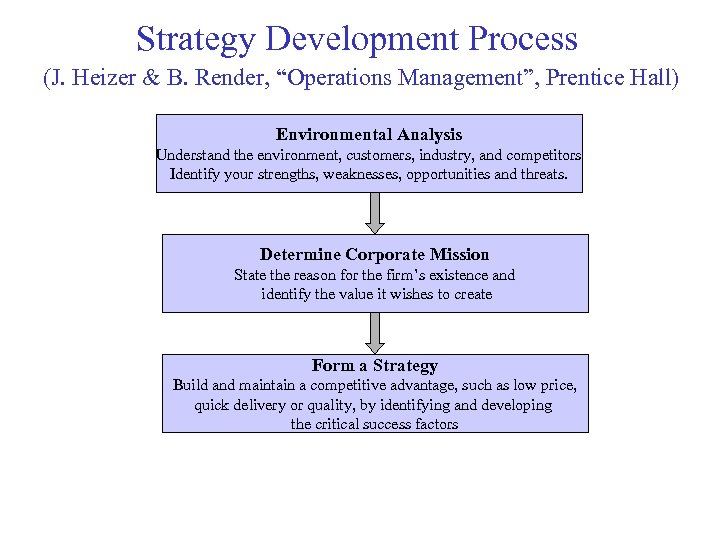 Strategy Development Process
(J. Heizer & B. Render, “Operations Management”, Prentice Hall)

Environmental Analysis
Understand the environment, customers, industry, and competitors
Identify your strengths, weaknesses, opportunities and threats.

Determine Corporate Mission
State the reason for the firm's existence and identify the value it wishes to create

Form a Strategy
Build and maintain a competitive advantage, such as low price, quick delivery or quality, by identifying and developing the critical success factors